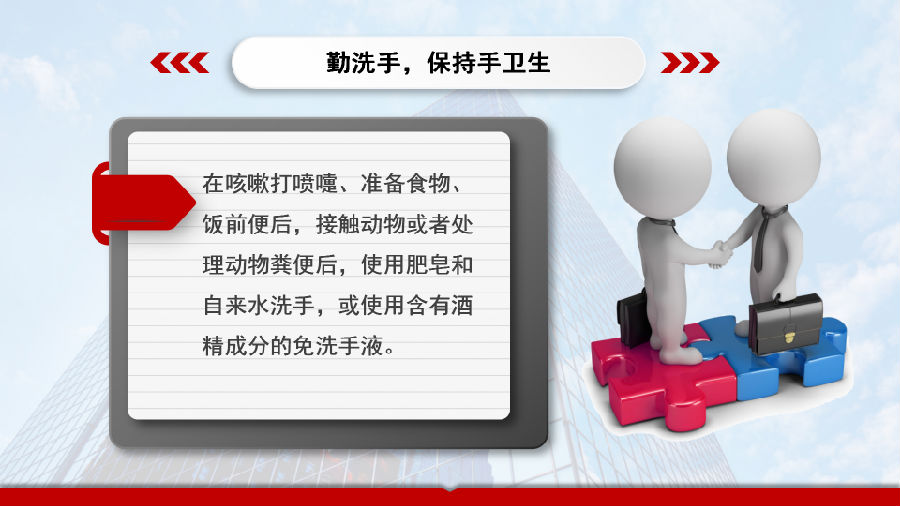 勤洗手，保持手卫生

在咳嗽打喷嚏、准备食物、饭前便后，接触动物或者处理动物粪便后，使用肥皂和自来水洗手，或使用含有酒精成分的免洗手液。